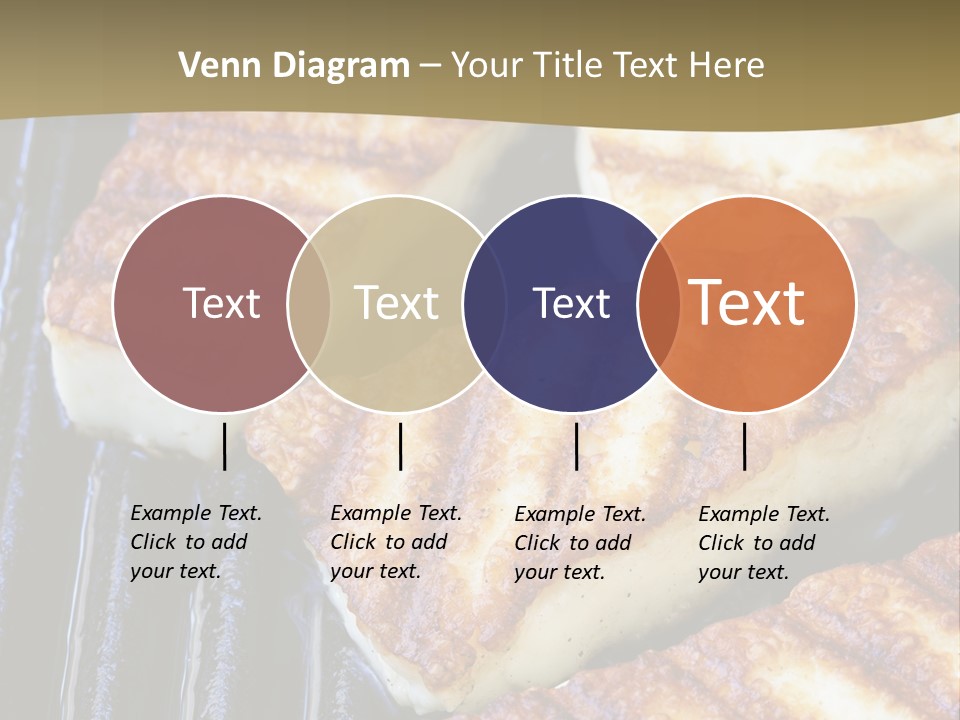 Venn Diagram – Your Title Text Here

Text

Text

Text

Text

Example Text. Click to add your text.

Example Text. Click to add your text.

Example Text. Click to add your text.

Example Text. Click to add your text.